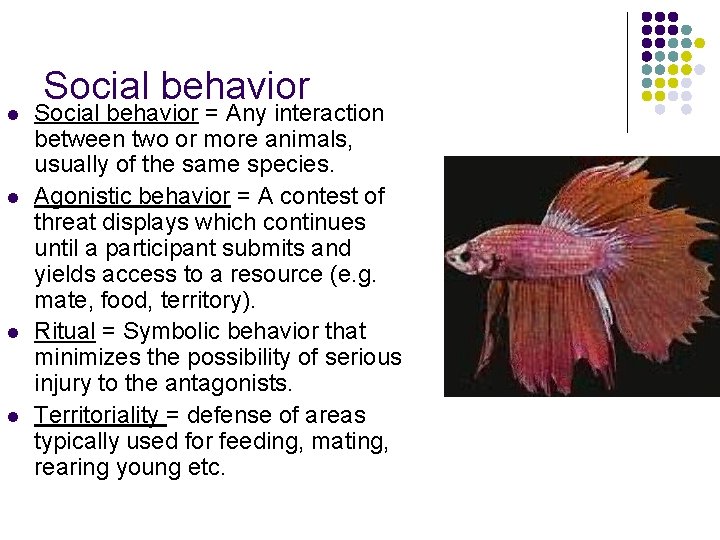 Social behavior

- Social behavior = Any interaction between two or more animals, usually of the same species.
- Agonistic behavior = A contest of threat displays which continues until a participant submits and yields access to a resource (e.g. mate, food, territory).
- Ritual = Symbolic behavior that minimizes the possibility of serious injury to the antagonists.
- Territoriality = defense of areas typically used for feeding, mating, rearing young etc.